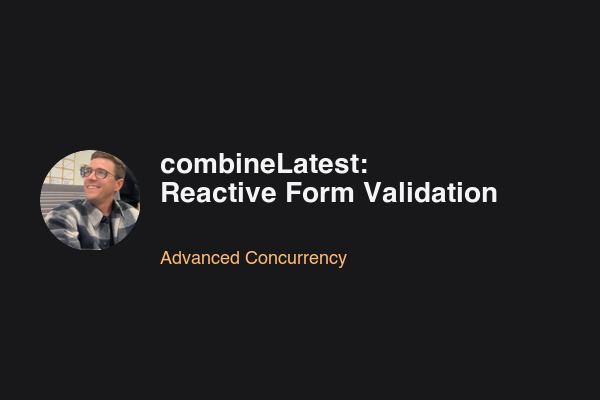 combineLatest:
Reactive Form Validation

Advanced Concurrency